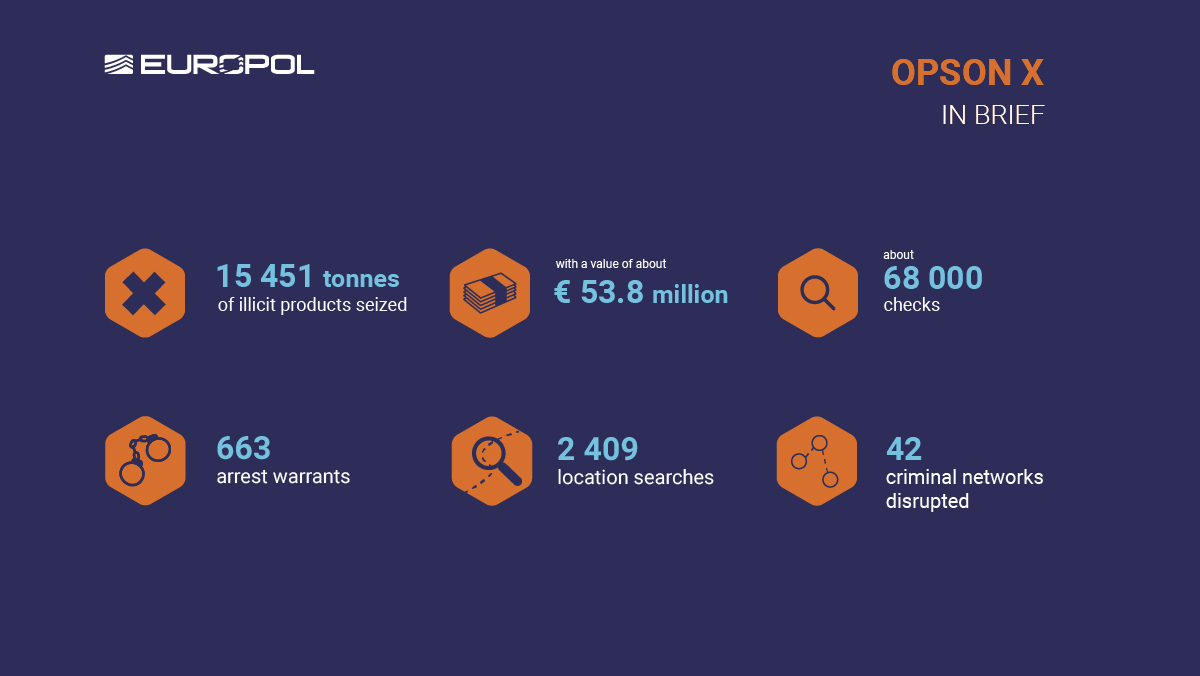 EUROPOL

OPSON X
IN BRIEF

15 451 tonnes
of illicit products seized

with a value of about
€ 53.8 million

about
68 000
checks

663
arrest warrants

2 409
location searches

42
criminal networks disrupted